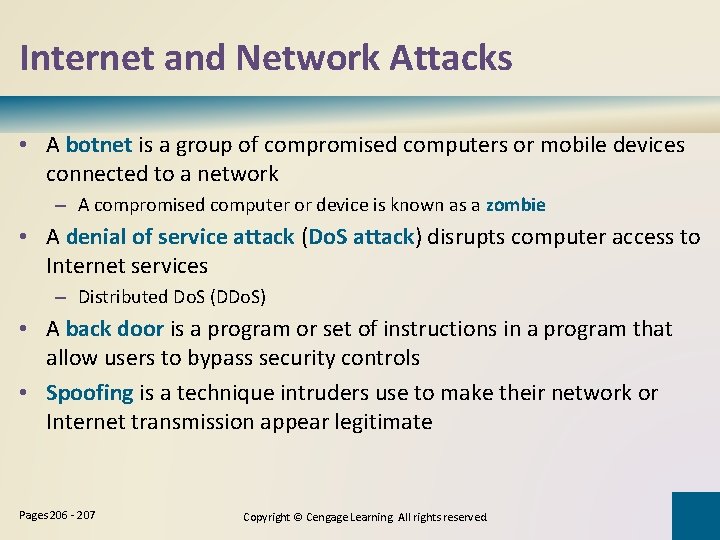 Internet and Network Attacks

• A botnet is a group of compromised computers or mobile devices connected to a network

– A compromised computer or device is known as a zombie

• A denial of service attack (DoS attack) disrupts computer access to Internet services

– Distributed DoS (DDoS)

• A back door is a program or set of instructions in a program that allow users to bypass security controls

• Spoofing is a technique intruders use to make their network or Internet transmission appear legitimate

Pages 206 - 207

Copyright © Cengage Learning. All rights reserved.